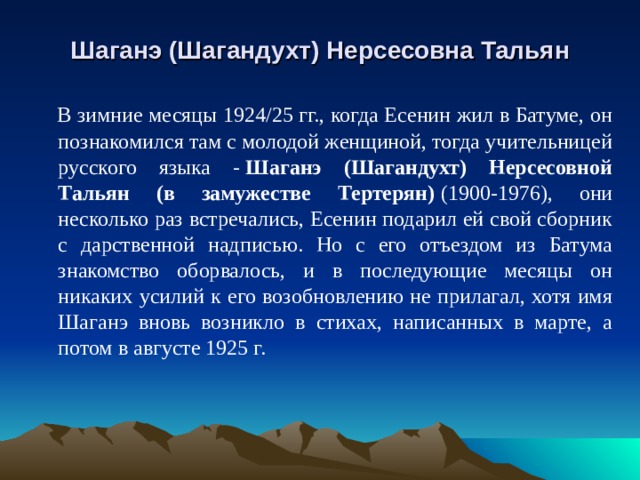 Шаганэ (Шагандухт) Нерсесовна Тальян

В зимние месяцы 1924/25 гг., когда Есенин жил в Батуме, он познакомился там с молодой женщиной, тогда учительницей русского языка - Шаганэ (Шагандухт) Нерсесовной Тальян (в замужестве Тертерян) (1900-1976), они несколько раз встречались, Есенин подарил ей свой сборник с дарственной надписью. Но с его отъездом из Батума знакомство оборвалось, и в последующие месяцы он никаких усилий к его возобновлению не прилагал, хотя имя Шаганэ вновь возникло в стихах, написанных в марте, а потом в августе 1925 г.